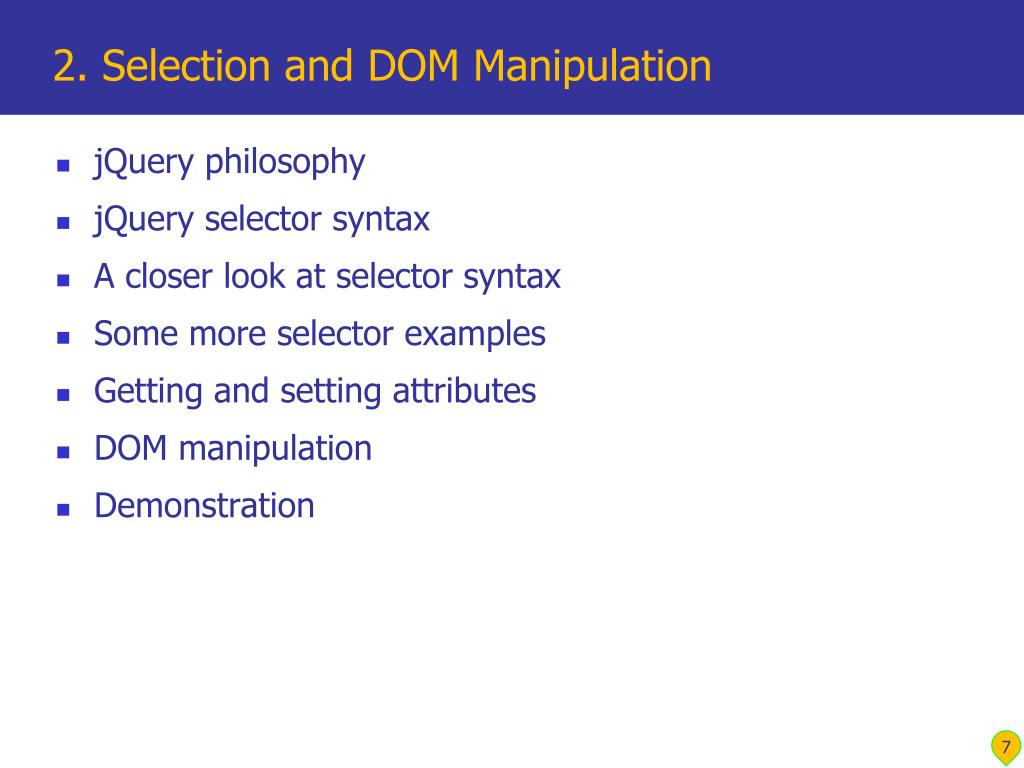 2. Selection and DOM Manipulation

- jQuery philosophy
- jQuery selector syntax
- A closer look at selector syntax
- Some more selector examples
- Getting and setting attributes
- DOM manipulation
- Demonstration

7